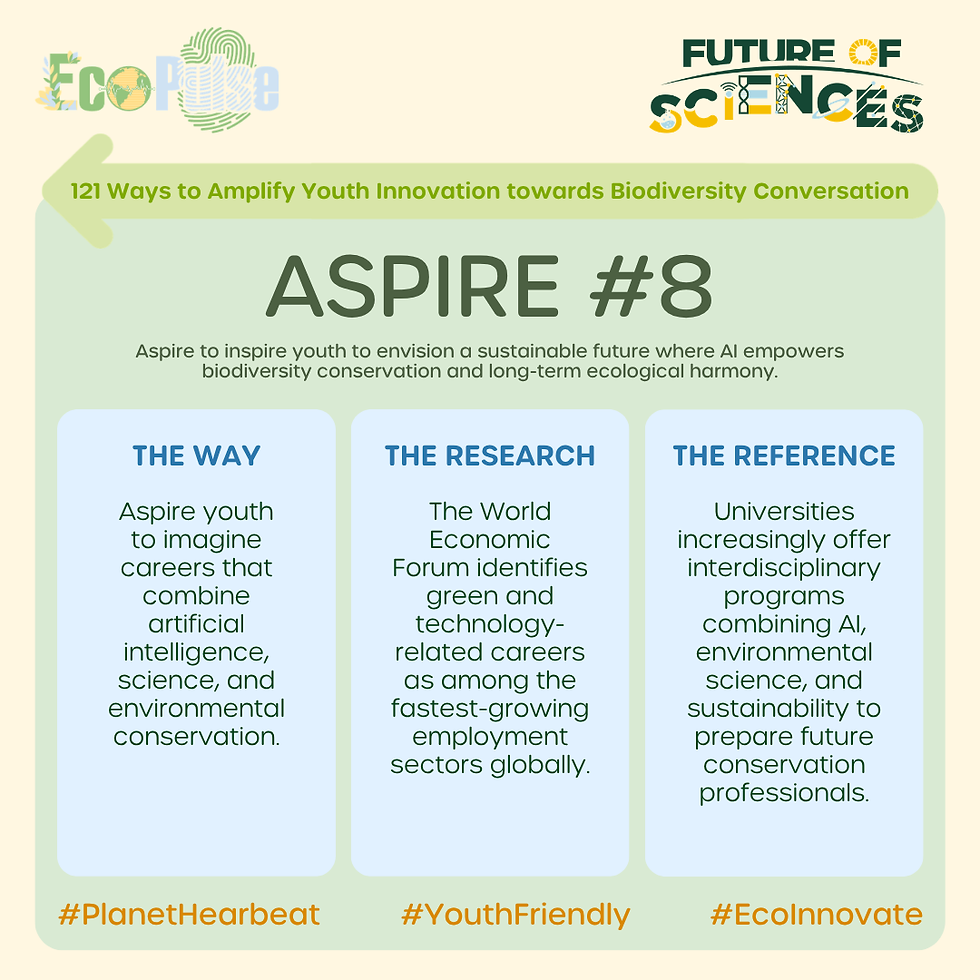 EcoPulse

FUTURE OF SCIENCES

121 Ways to Amplify Youth Innovation towards Biodiversity Conversation

ASPIRE #8

Aspire to inspire youth to envision a sustainable future where AI empowers biodiversity conservation and long-term ecological harmony.

THE WAY

Aspire youth to imagine careers that combine artificial intelligence, science, and environmental conservation.

THE RESEARCH

The World Economic Forum identifies green and technology-related careers as among the fastest-growing employment sectors globally.

THE REFERENCE

Universities increasingly offer interdisciplinary programs combining AI, environmental science, and sustainability to prepare future conservation professionals.

#PlanetHearbeat

#YouthFriendly

#EcoInnovate